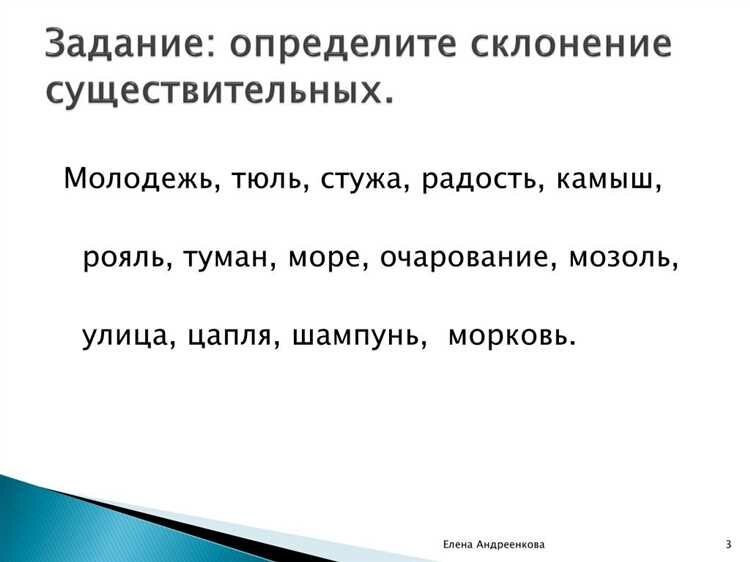 Задание: определите склонение существительных.

Молодежь, тюль, стужа, радость, камыш,

рояль, туман, море, очарование, мозоль,

улица, цапля, шампунь, морковь.

Елена Андреенкова

3